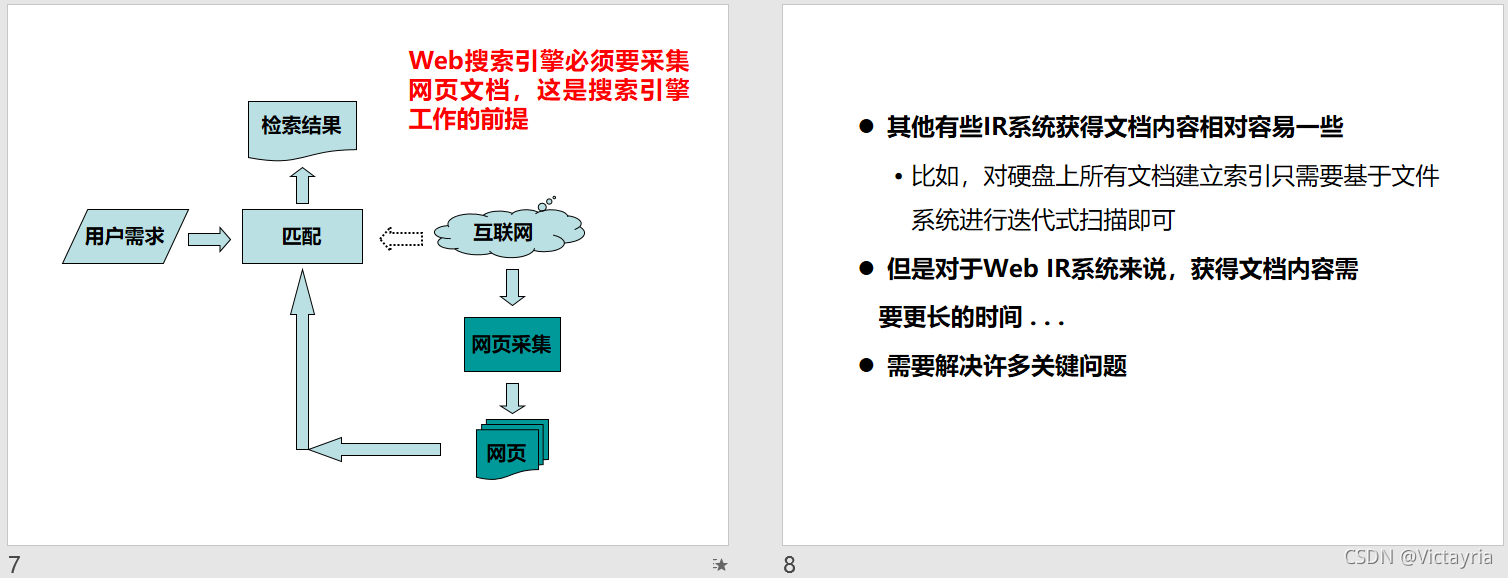 Web搜索引擎必须要采集网页文档，这是搜索引擎工作的前提

检索结果

用户需求

匹配

互联网

网页采集

网页

7

● 其他有些IR系统获得文档内容相对容易一些

• 比如，对硬盘上所有文档建立索引只需要基于文件系统进行迭代式扫描即可

● 但是对于Web IR系统来说，获得文档内容需要更长的时间 . . .

● 需要解决许多关键问题

8

CSDN @Victayria